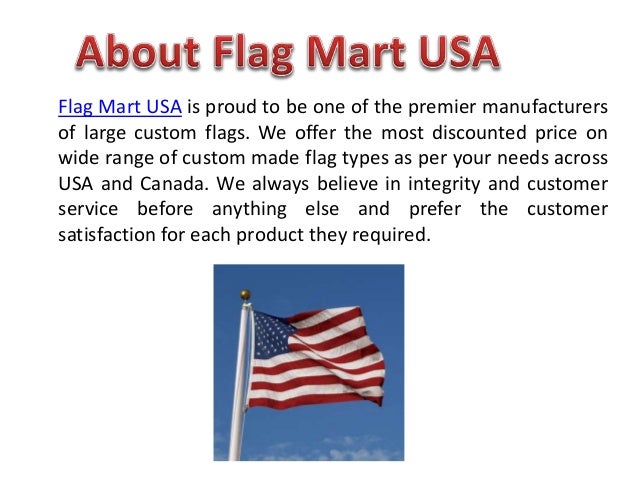 About Flag Mart USA

Flag Mart USA is proud to be one of the premier manufacturers of large custom flags. We offer the most discounted price on wide range of custom made flag types as per your needs across USA and Canada. We always believe in integrity and customer service before anything else and prefer the customer satisfaction for each product they required.